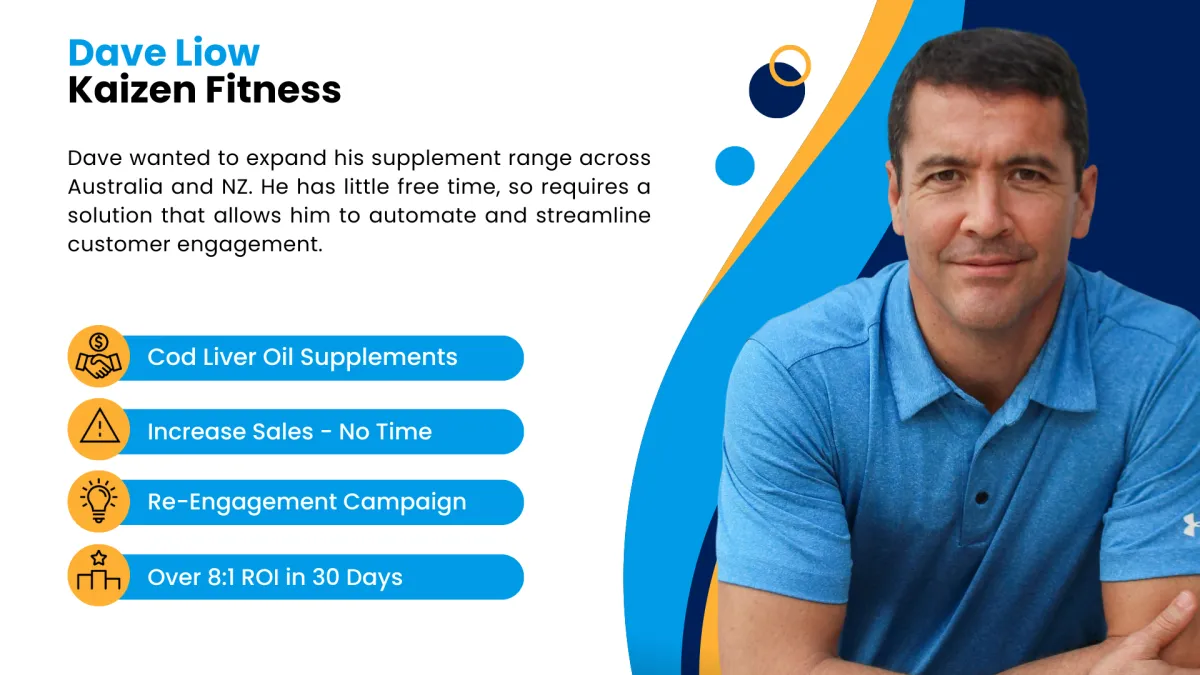 Dave Liow
Kaizen Fitness

Dave wanted to expand his supplement range across Australia and NZ. He has little free time, so requires a solution that allows him to automate and streamline customer engagement.

Cod Liver Oil Supplements

Increase Sales - No Time

Re-Engagement Campaign

Over 8:1 ROI in 30 Days